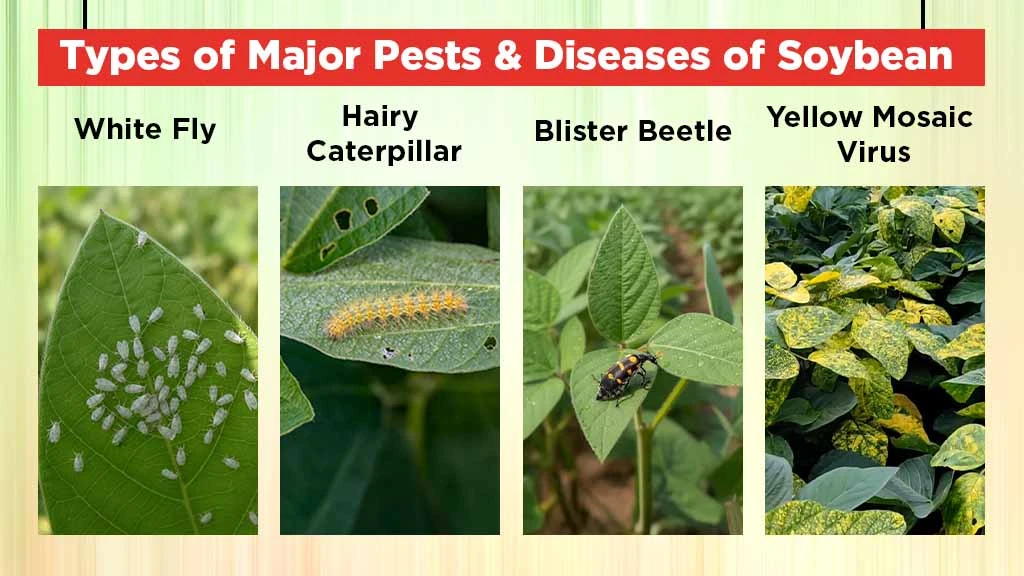 Types of Major Pests & Diseases of Soybean

White Fly

Hairy Caterpillar

Blister Beetle

Yellow Mosaic Virus